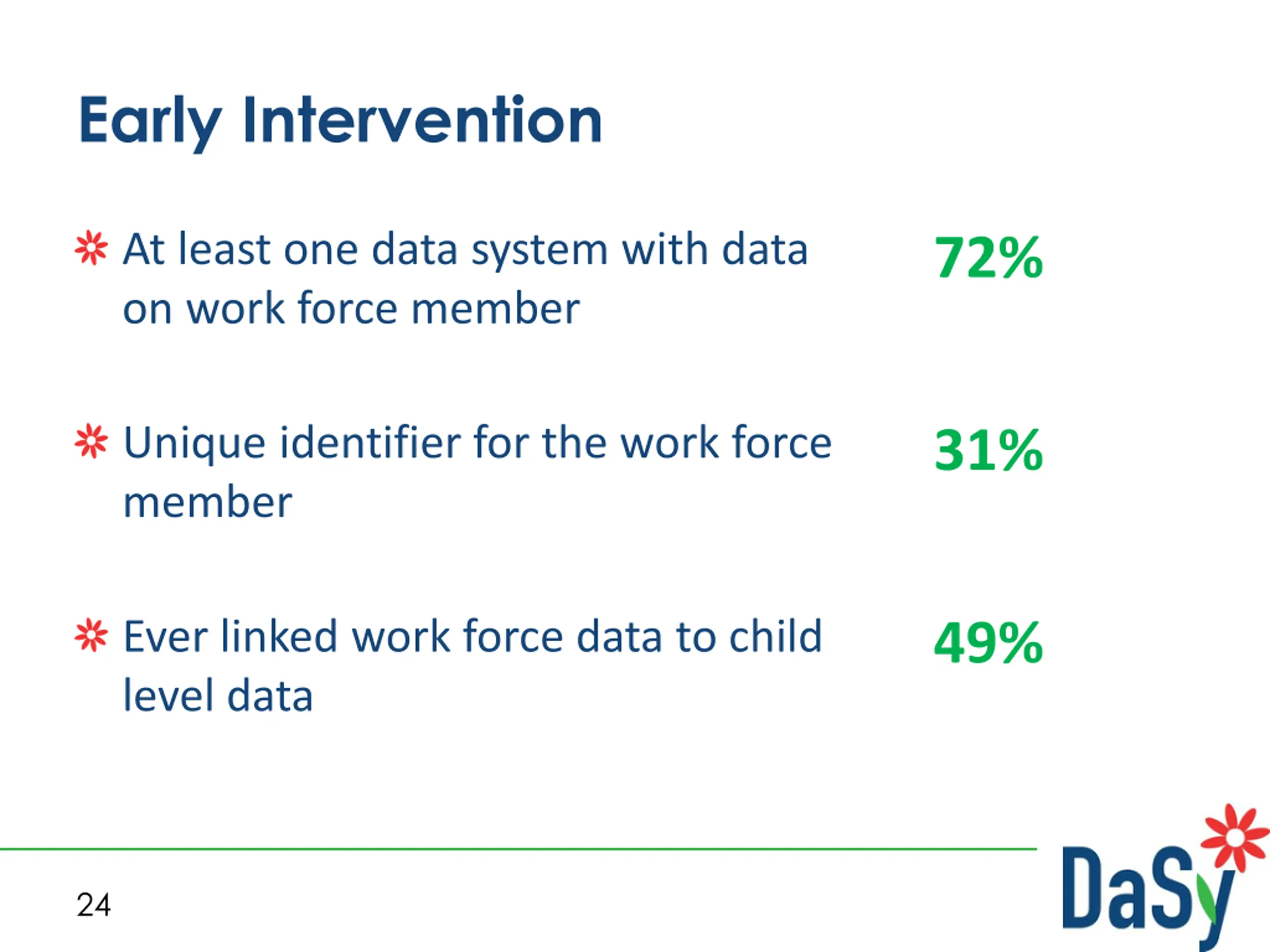 Early Intervention

At least one data system with data on work force member 72%

Unique identifier for the work force member 31%

Ever linked work force data to child level data 49%

24

DaSy